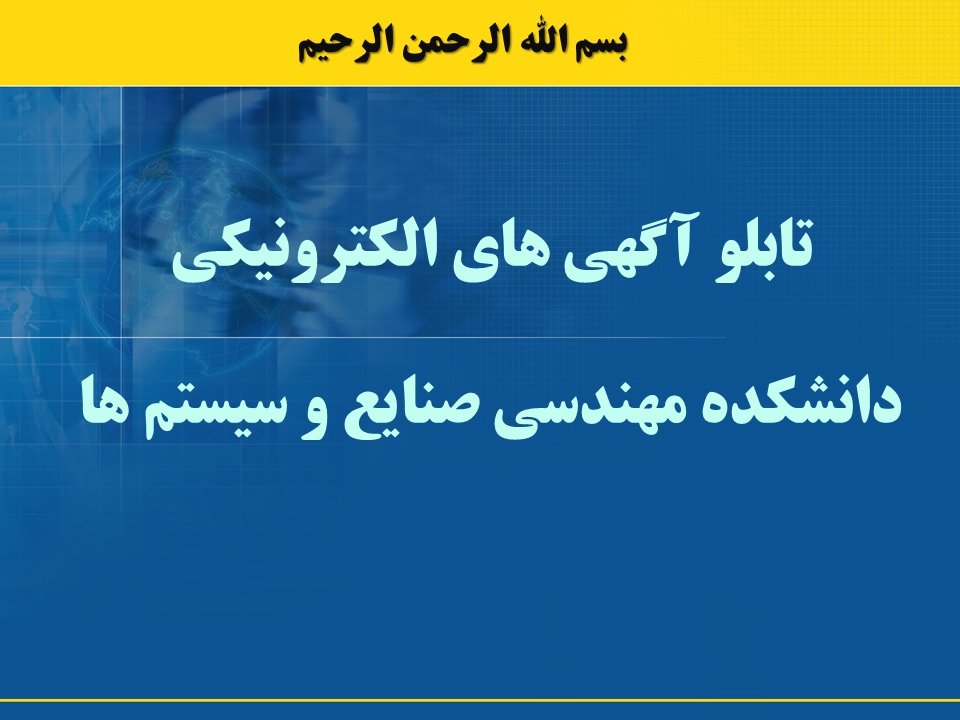 بسم الله الرحمن الرحیم

تابلو آگهی های الکترونیکی

دانشکده مهندسی صنایع و سیستم ها